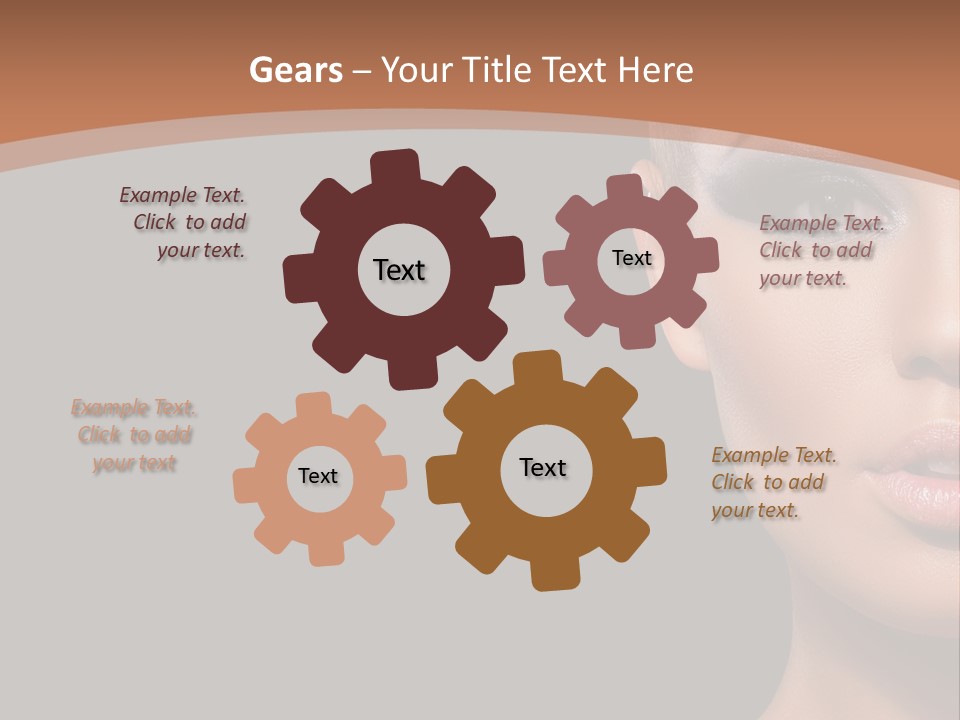 Gears – Your Title Text Here

Example Text. Click to add your text.

Text

Text

Example Text. Click to add your text.

Example Text. Click to add your text

Text

Text

Example Text. Click to add your text.